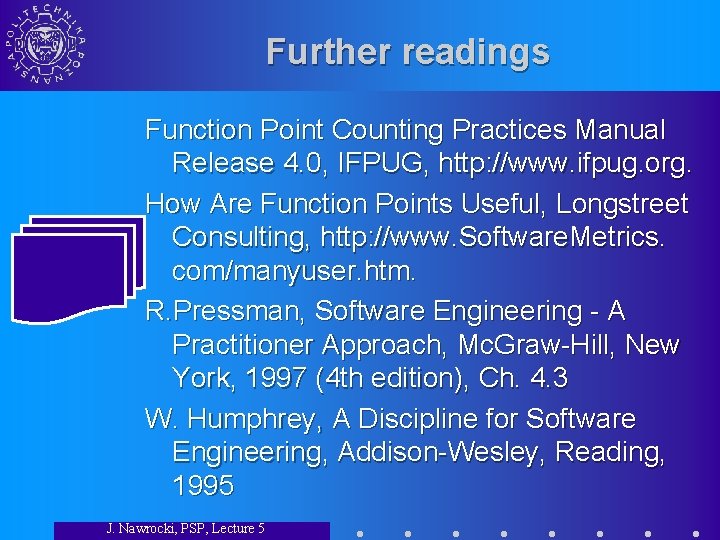 POLITECHNIKA POZNAŃSKA

Further readings

Function Point Counting Practices Manual Release 4.0, IFPUG, http://www.ifpug.org.

How Are Function Points Useful, Longstreet Consulting, http://www.SoftwareMetrics.com/manyuser.htm.

R.Pressman, Software Engineering - A Practitioner Approach, McGraw-Hill, New York, 1997 (4th edition), Ch. 4.3

W. Humphrey, A Discipline for Software Engineering, Addison-Wesley, Reading, 1995

J. Nawrocki, PSP, Lecture 5